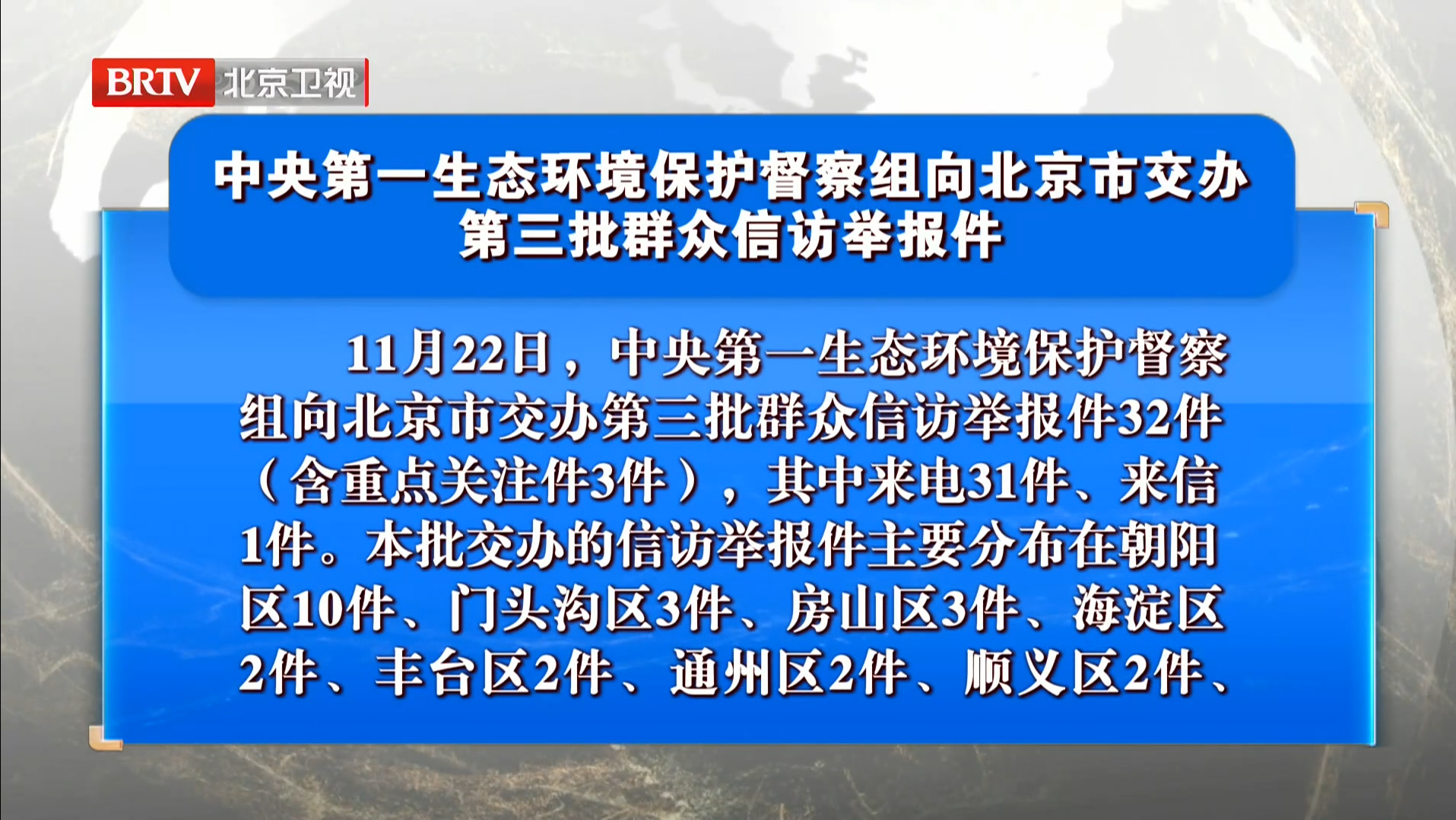 BRTV 北京卫视

中央第一生态环境保护督察组向北京市交办第三批群众信访举报件

11月22日，中央第一生态环境保护督察组向北京市交办第三批群众信访举报件32件（含重点关注件3件），其中来电31件、来信1件。本批交办的信访举报件主要分布在朝阳区10件、门头沟区3件、房山区3件、海淀区2件、丰台区2件、通州区2件、顺义区2件、